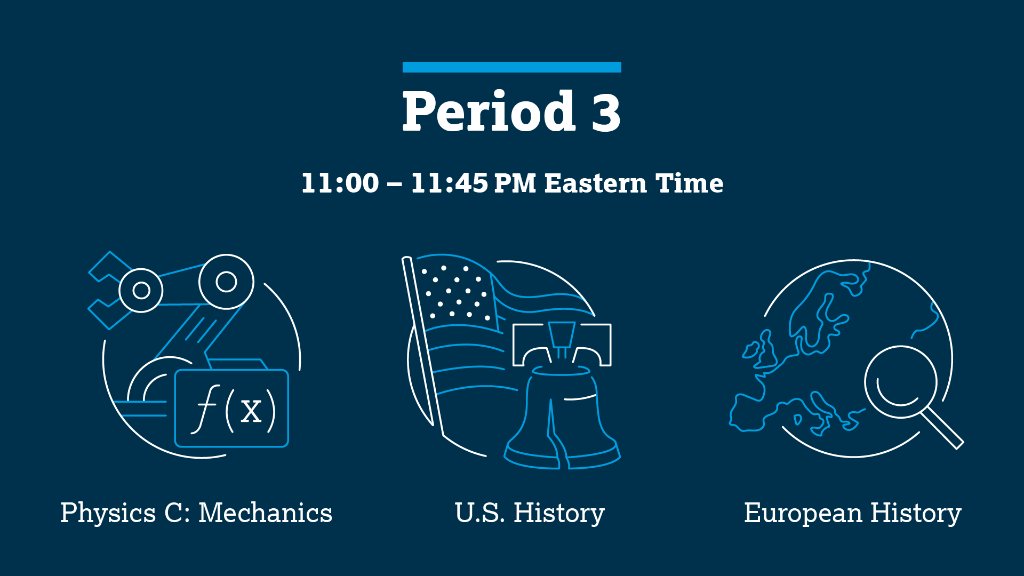 Period 3

11:00 – 11:45 PM Eastern Time

$f(x)$

Physics C: Mechanics

U.S. History

European History